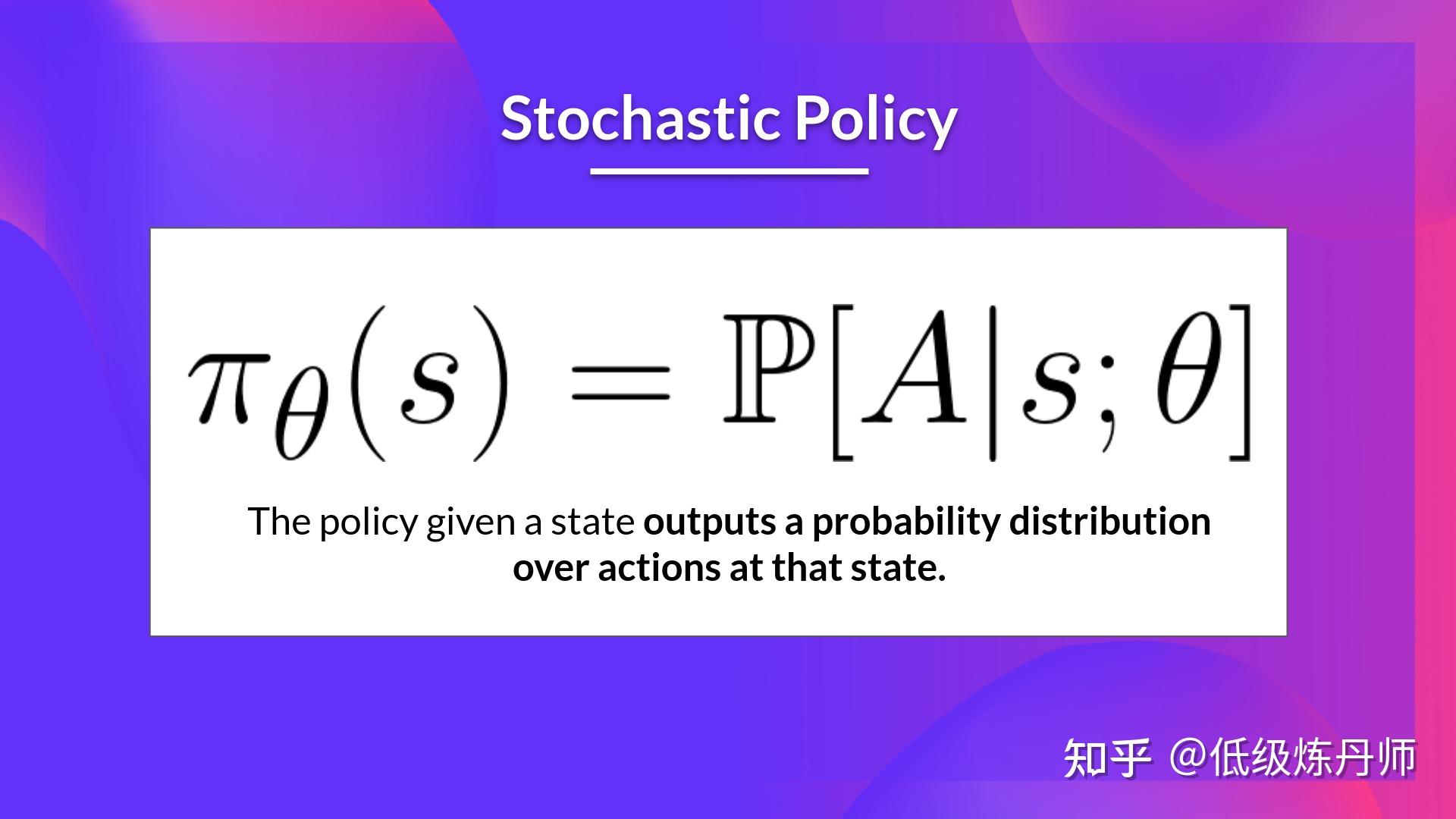 Stochastic Policy

$\pi_\theta(s) = \mathbb{P}[A|s;\theta]$

The policy given a state outputs a probability distribution over actions at that state.

知乎 @低级炼丹师